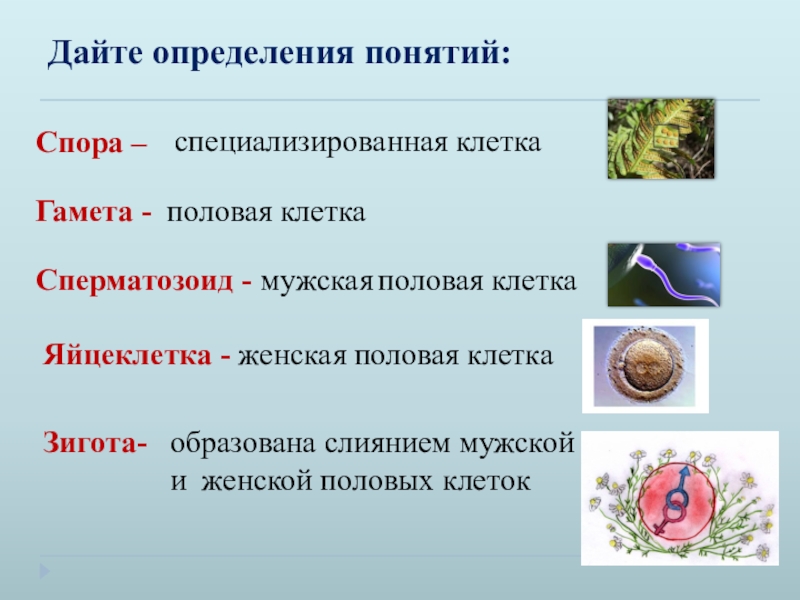 Дайте определения понятий:

Спора – специализированная клетка

Гамета - половая клетка

Сперматозоид - мужская половая клетка

Яйцеклетка - женская половая клетка

Зигота- образована слиянием мужской и женской половых клеток